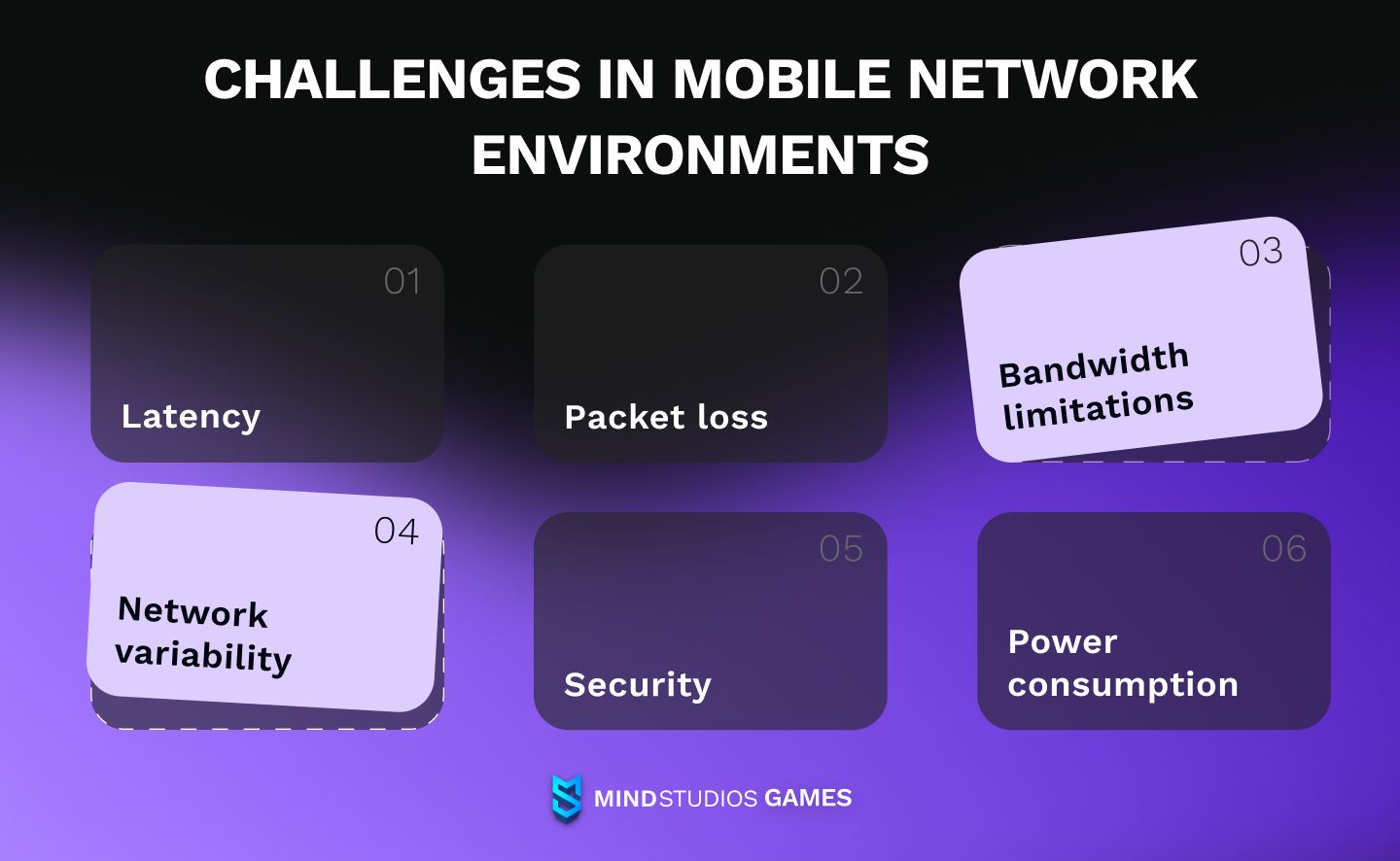 CHALLENGES IN MOBILE NETWORK ENVIRONMENTS

01
Latency

02
Packet loss

03
Bandwidth limitations

04
Network variability

05
Security

06
Power consumption

MINDSTUDIOS GAMES